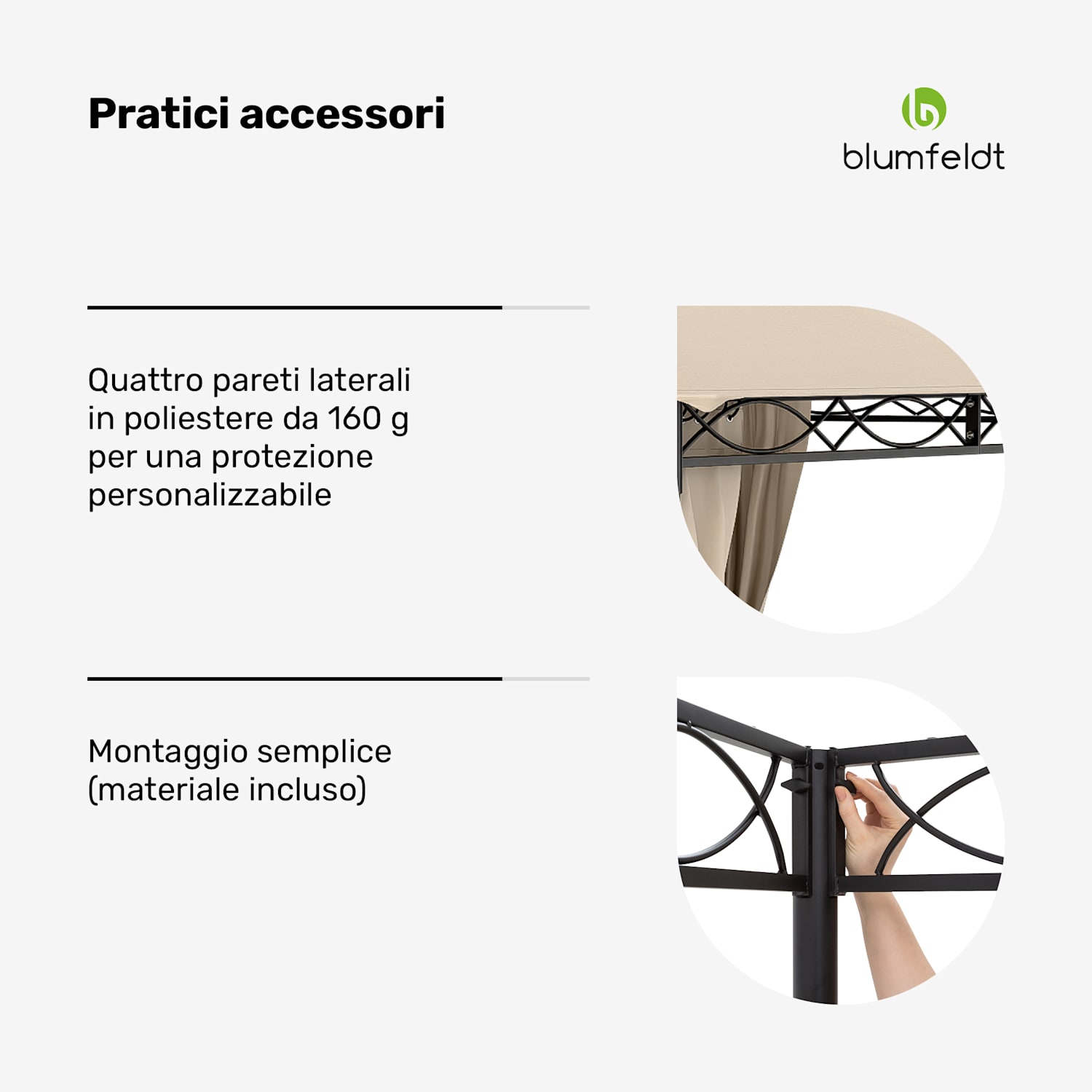 Pratici accessori

blumfeldt

Quattro pareti laterali in poliestere da 160 g per una protezione personalizzabile

Montaggio semplice (materiale incluso)